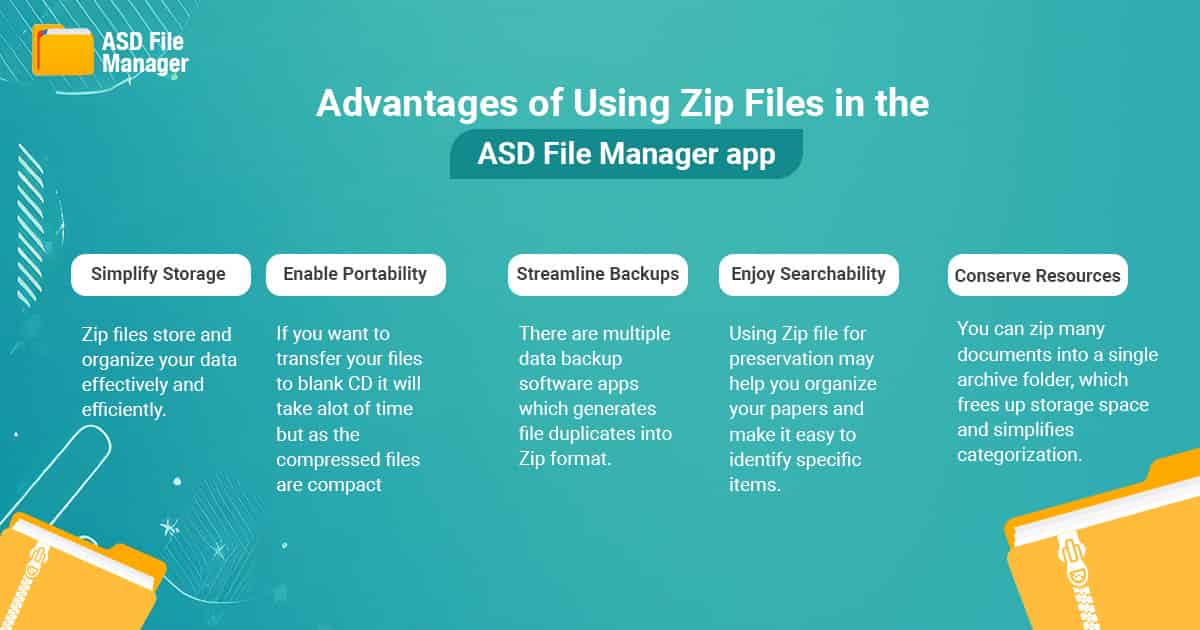 ASD File Manager

Advantages of Using Zip Files in the ASD File Manager app

Simplify Storage

Zip files store and organize your data effectively and efficiently.

Enable Portability

If you want to transfer your files to blank CD it will take alot of time but as the compressed files are compact

Streamline Backups

There are multiple data backup software apps which generates file duplicates into Zip format.

Enjoy Searchability

Using Zip file for preservation may help you organize your papers and make it easy to identify specific items.

Conserve Resources

You can zip many documents into a single archive folder, which frees up storage space and simplifies categorization.